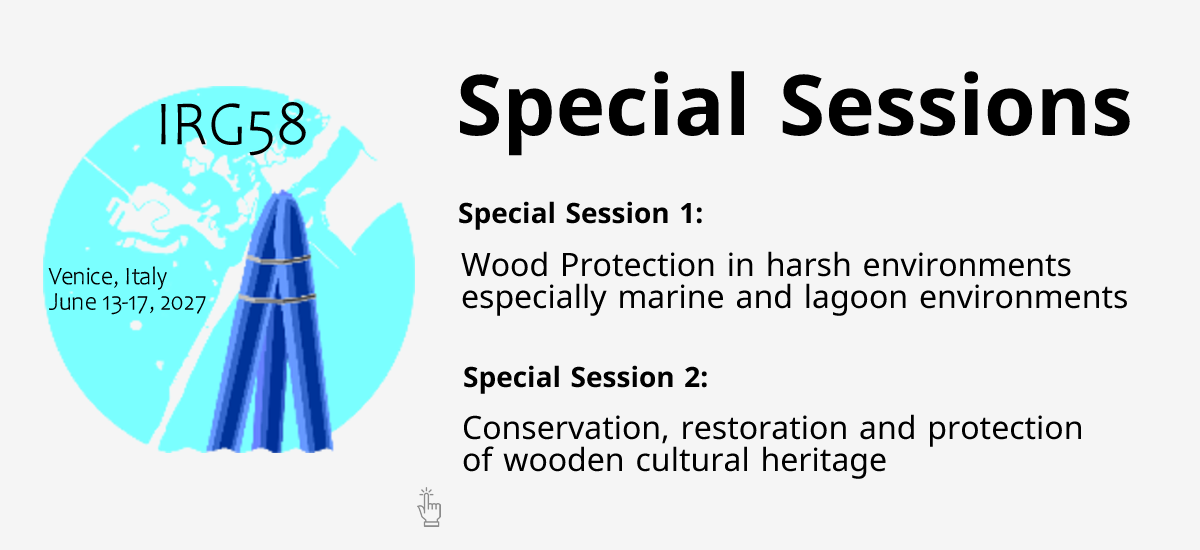 IRG58

Venice, Italy
June 13-17, 2027

Special Sessions

Special Session 1:

Wood Protection in harsh environments especially marine and lagoon environments

Special Session 2:

Conservation, restoration and protection of wooden cultural heritage